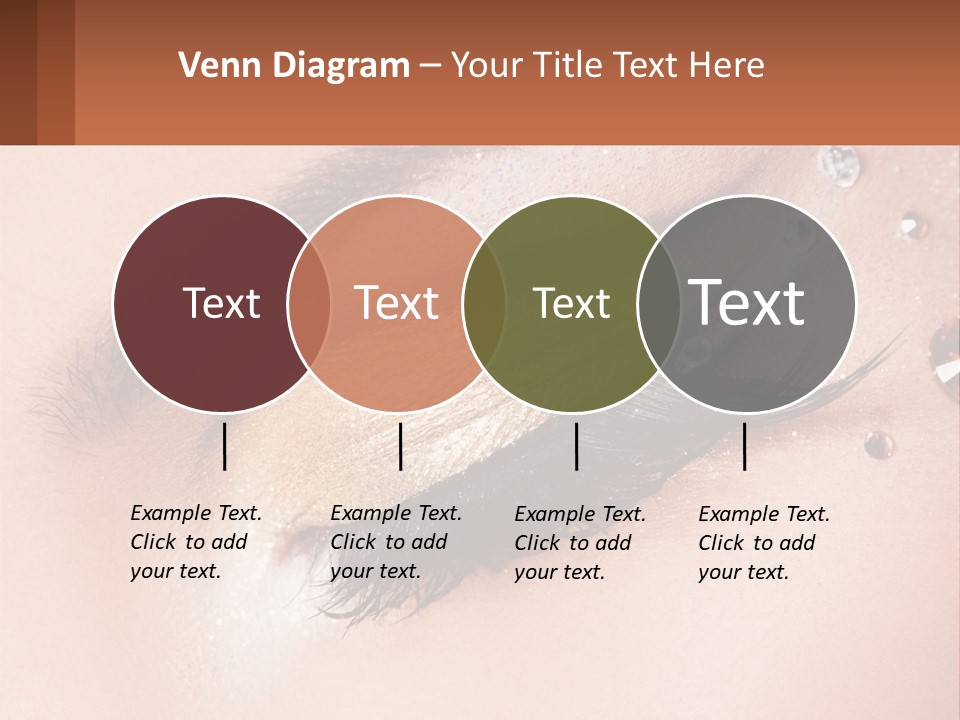 Venn Diagram – Your Title Text Here

Text

Text

Text

Text

Example Text. Click to add your text.

Example Text. Click to add your text.

Example Text. Click to add your text.

Example Text. Click to add your text.